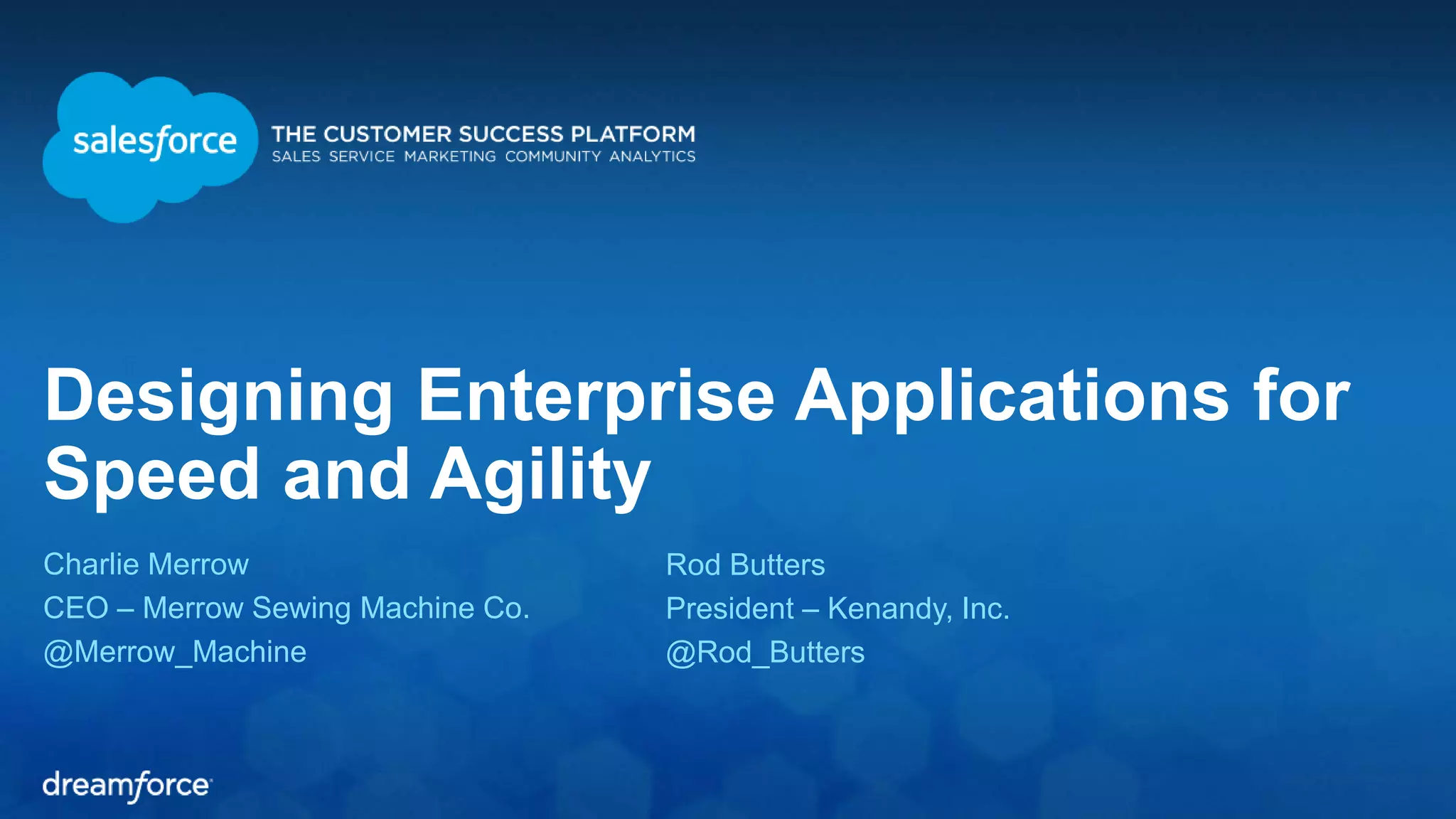 salesforce

THE CUSTOMER SUCCESS PLATFORM
SALES SERVICE MARKETING COMMUNITY ANALYTICS

Designing Enterprise Applications for Speed and Agility

Charlie Merrow
CEO – Merrow Sewing Machine Co.
@Merrow_Machine

Rod Butters
President – Kenandy, Inc.
@Rod_Butters

dreamforce